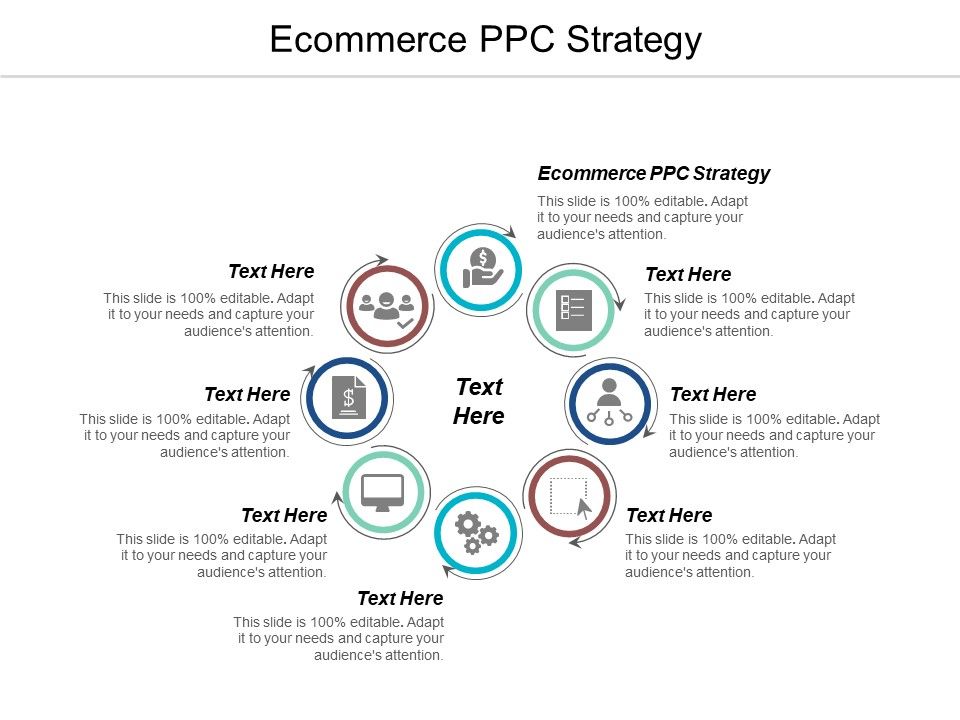 Ecommerce PPC Strategy

Ecommerce PPC Strategy

This slide is 100% editable. Adapt it to your needs and capture your audience's attention.

Text Here

This slide is 100% editable. Adapt it to your needs and capture your audience's attention.

Text Here

This slide is 100% editable. Adapt it to your needs and capture your audience's attention.

Text Here

This slide is 100% editable. Adapt it to your needs and capture your audience's attention.

Text Here

This slide is 100% editable. Adapt it to your needs and capture your audience's attention.

Text Here

This slide is 100% editable. Adapt it to your needs and capture your audience's attention.

Text Here

This slide is 100% editable. Adapt it to your needs and capture your audience's attention.

Text Here

This slide is 100% editable. Adapt it to your needs and capture your audience's attention.

Text Here